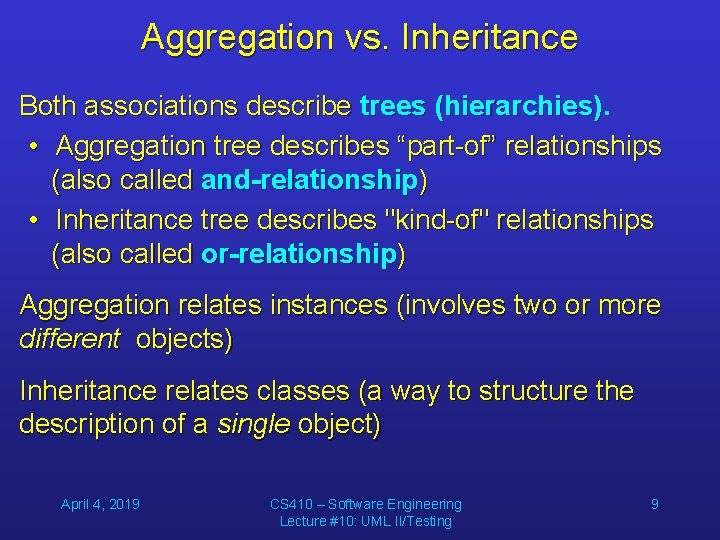 Aggregation vs. Inheritance

Both associations describe trees (hierarchies).

• Aggregation tree describes “part-of” relationships (also called and-relationship)

• Inheritance tree describes "kind-of" relationships (also called or-relationship)

Aggregation relates instances (involves two or more different objects)

Inheritance relates classes (a way to structure the description of a single object)

April 4, 2019

CS410 – Software Engineering
Lecture #10: UML II/Testing

9